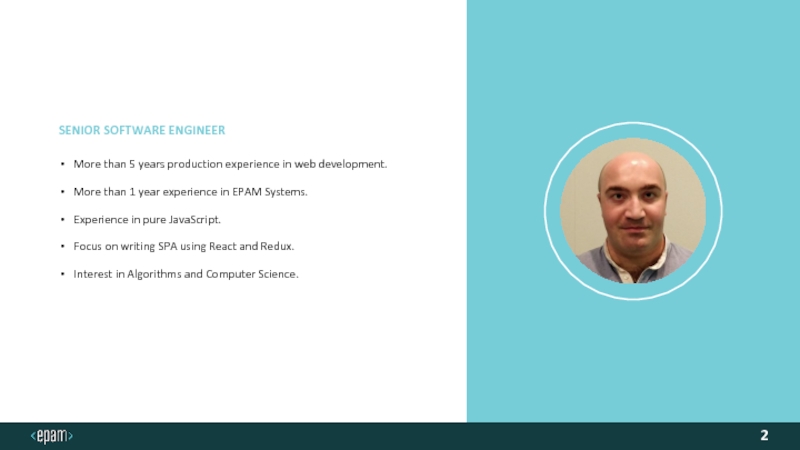 SENIOR SOFTWARE ENGINEER

• More than 5 years production experience in web development.

• More than 1 year experience in EPAM Systems.

• Experience in pure JavaScript.

• Focus on writing SPA using React and Redux.

• Interest in Algorithms and Computer Science.

<epam>

2